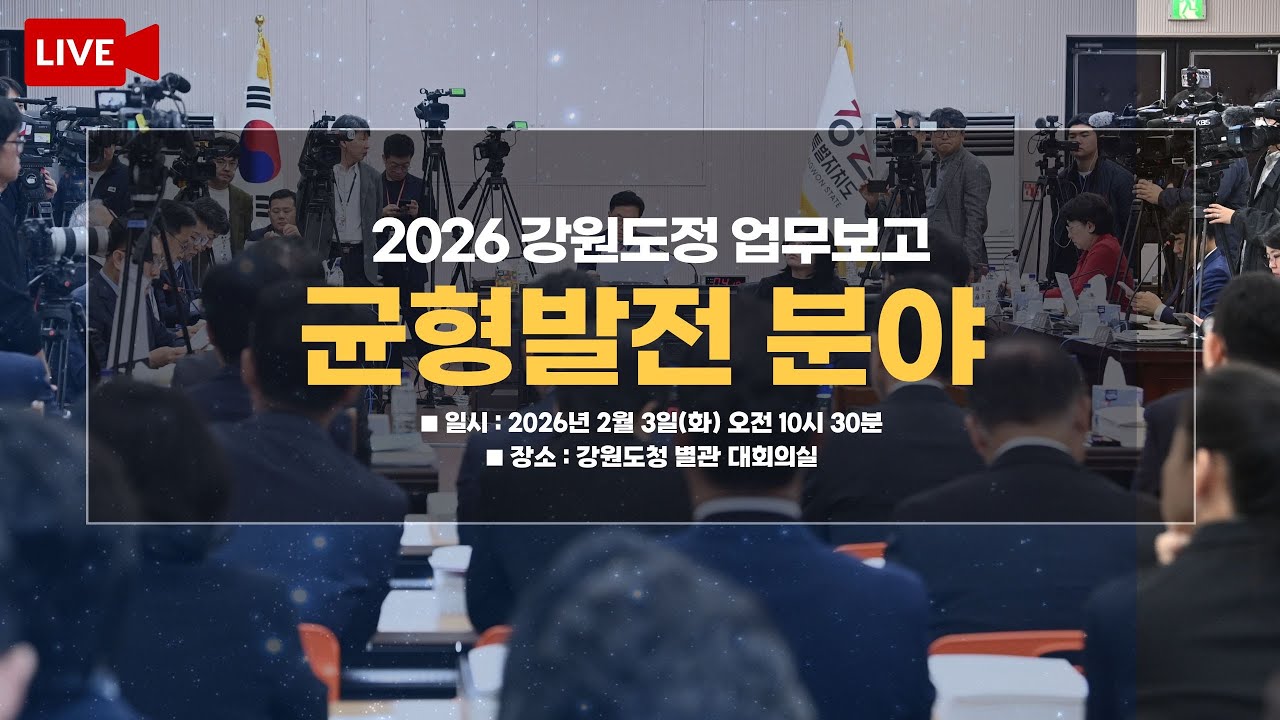 LIVE

2026 강원도정 업무보고

균형발전 분야

■ 일시 : 2026년 2월 3일(화) 오전 10시 30분

■ 장소 : 강원도청 별관 대회의실